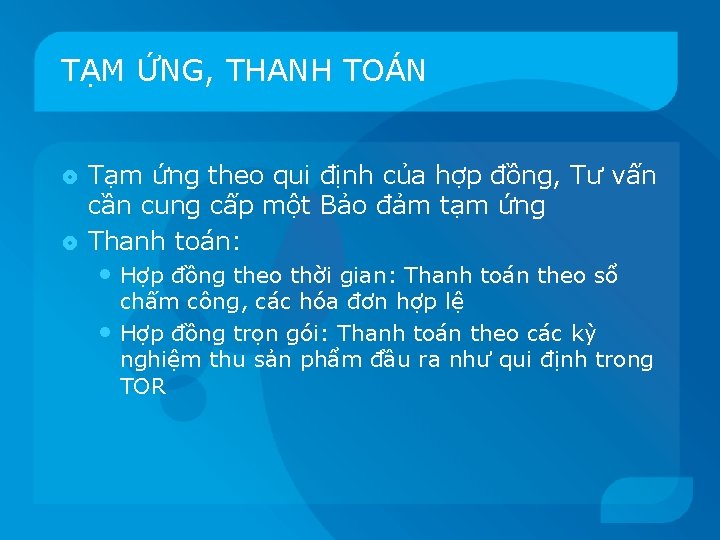 TẠM ỨNG, THANH TOÁN

Tạm ứng theo qui định của hợp đồng, Tư vấn cần cung cấp một Bảo đảm tạm ứng

Thanh toán:

Hợp đồng theo thời gian: Thanh toán theo sổ chấm công, các hóa đơn hợp lệ

Hợp đồng trọn gói: Thanh toán theo các kỳ nghiệm thu sản phẩm đầu ra như qui định trong TOR